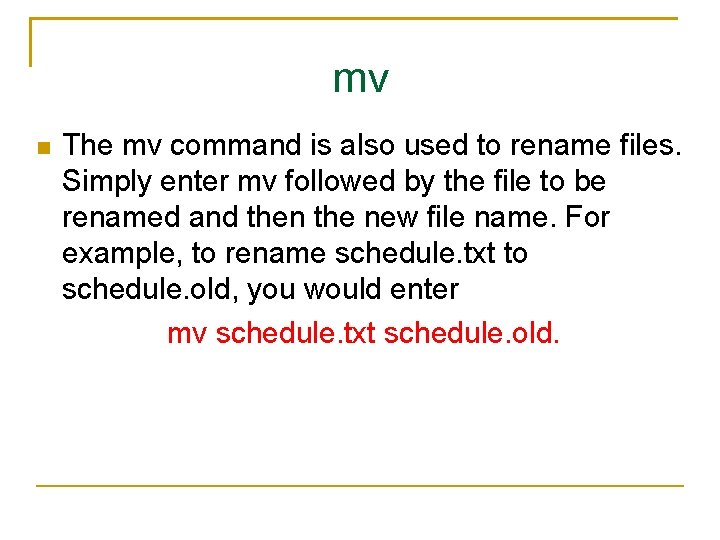 mv

The mv command is also used to rename files. Simply enter mv followed by the file to be renamed and then the new file name. For example, to rename schedule.txt to schedule.old, you would enter

mv schedule.txt schedule.old.